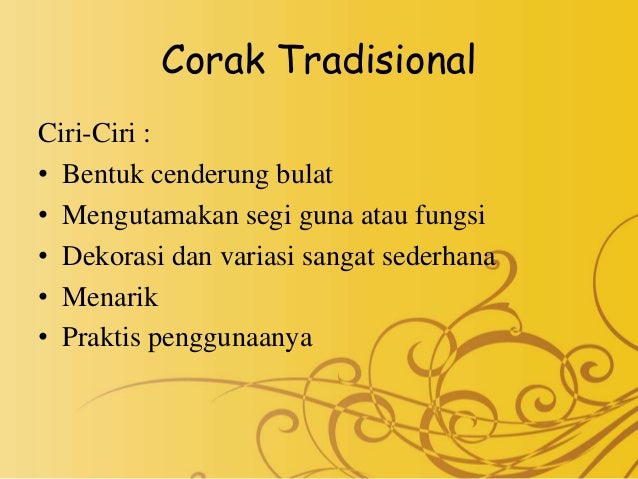 Corak Tradisional

Ciri-Ciri :
• Bentuk cenderung bulat
• Mengutamakan segi guna atau fungsi
• Dekorasi dan variasi sangat sederhana
• Menarik
• Praktis penggunaanya